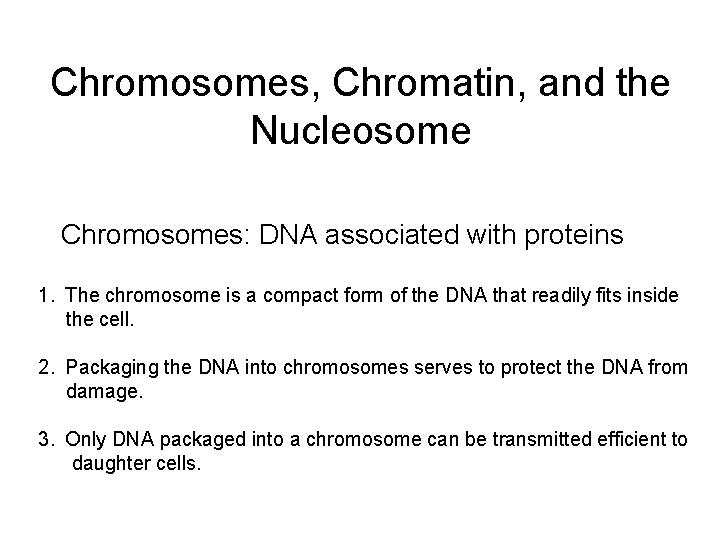 Chromosomes, Chromatin, and the Nucleosome

Chromosomes: DNA associated with proteins

1. The chromosome is a compact form of the DNA that readily fits inside the cell.

2. Packaging the DNA into chromosomes serves to protect the DNA from damage.

3. Only DNA packaged into a chromosome can be transmitted efficient to daughter cells.